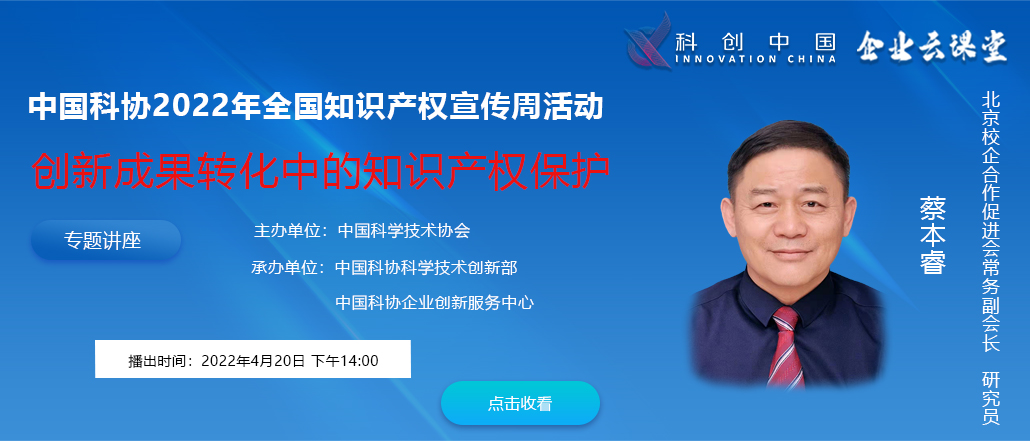 科创中国
INNOVATION CHINA
企业云课堂

中国科协2022年全国知识产权宣传周活动

创新成果转化中的知识产权保护

专题讲座

主办单位：中国科学技术协会

承办单位：中国科协科学技术创新部

中国科协企业创新服务中心

播出时间：2022年4月20日 下午14:00

点击收看

蔡本睿

北京校企合作促进会常务副会长 研究员